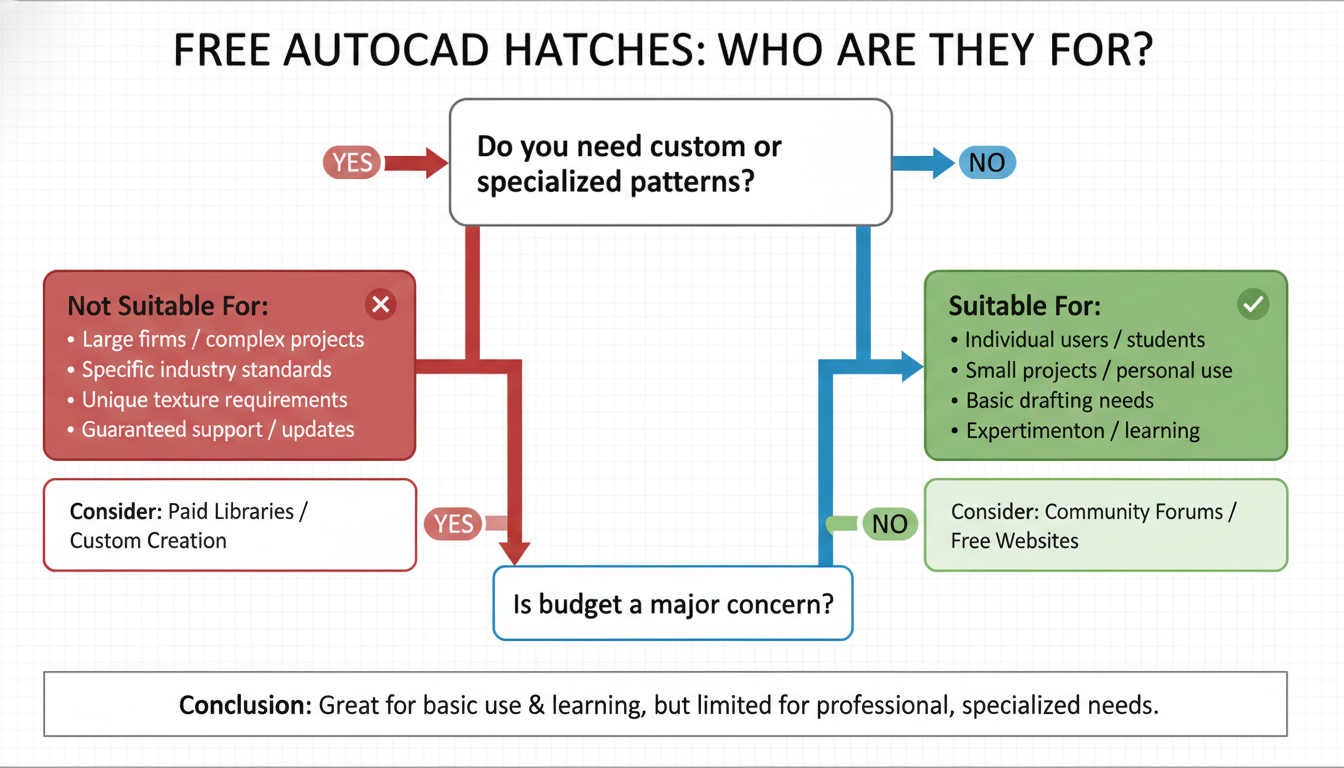 FREE AUTOCAD HATCHES: WHO ARE THEY FOR?

YES

Do you need custom or specialized patterns?

NO

Not Suitable For:
• Large firms / complex projects
• Specific industry standards
• Unique texture requirements
• Guaranteed support / updates

Suitable For:
• Individual users / students
• Small projects / personal use
• Basic drafting needs
• Expertimenton / learning

Consider: Paid Libraries / Custom Creation

YES

NO

Consider: Community Forums / Free Websites

Is budget a major concern?

Conclusion: Great for basic use & learning, but limited for professional, specialized needs.